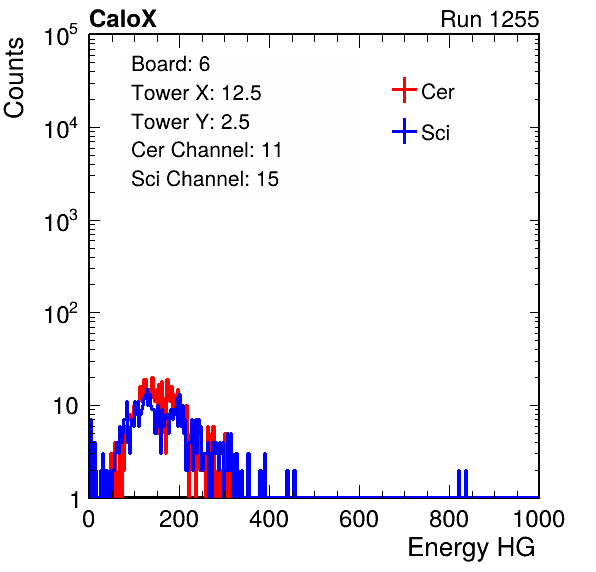 CaloX

Run 1255

Counts

$10^5$

$10^4$

$10^3$

$10^2$

10

1

Board: 6
Tower X: 12.5
Tower Y: 2.5
Cer Channel: 11
Sci Channel: 15

Cer

Sci

0 200 400 600 800 1000

Energy HG